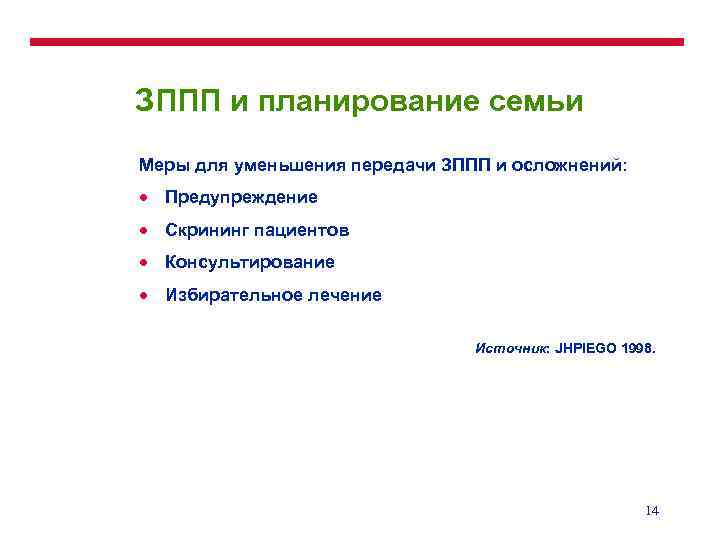 ЗППП и планирование семьи

Меры для уменьшения передачи ЗППП и осложнений:

• Предупреждение
• Скрининг пациентов
• Консультирование
• Избирательное лечение

Источник: JHPIEGO 1998.

14